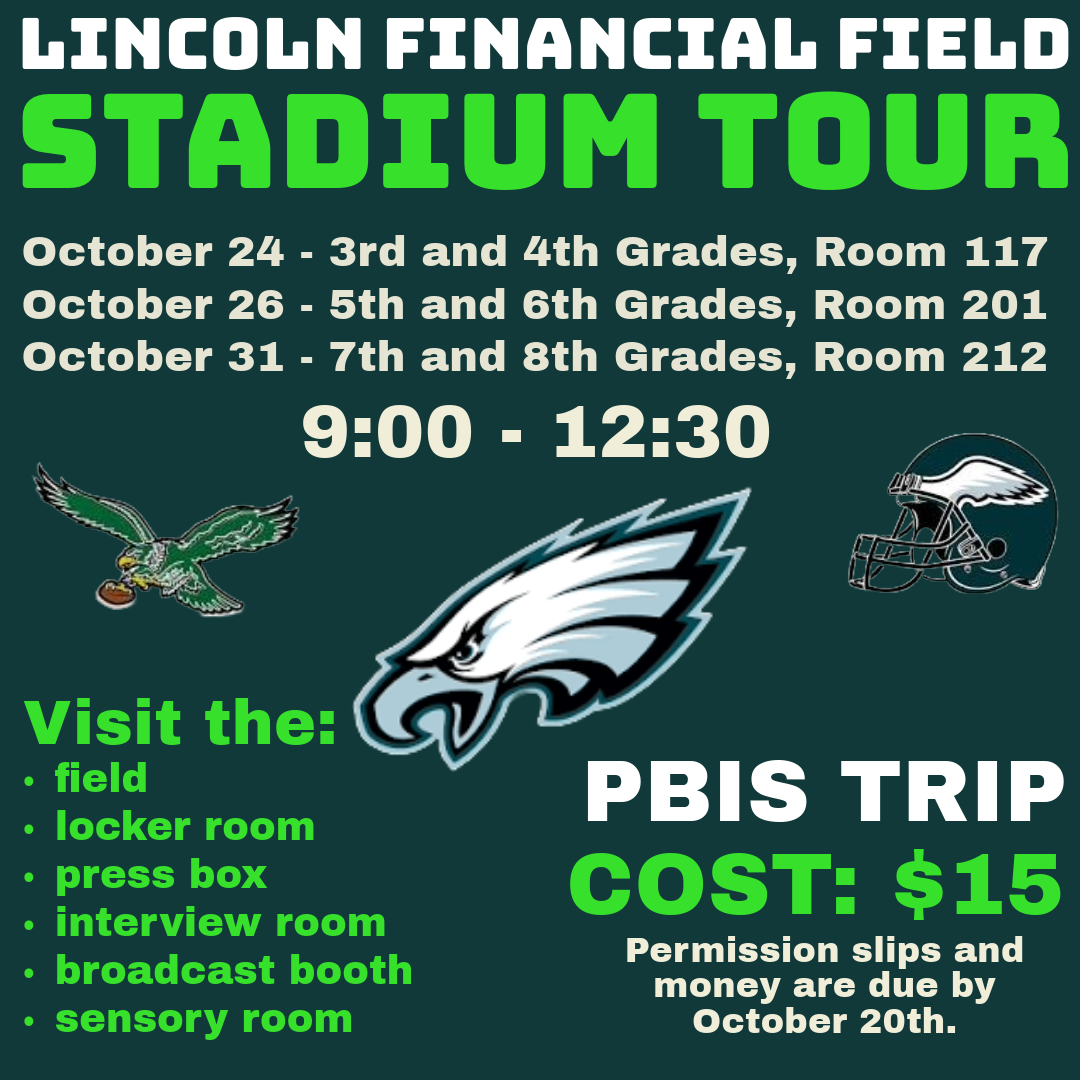 LINCOLN FINANCIAL FIELD
STADIUM TOUR

October 24 - 3rd and 4th Grades, Room 117
October 26 - 5th and 6th Grades, Room 201
October 31 - 7th and 8th Grades, Room 212

9:00 - 12:30

Visit the:
• field
• locker room
• press box
• interview room
• broadcast booth
• sensory room

PBIS TRIP
COST: $15
Permission slips and money are due by October 20th.